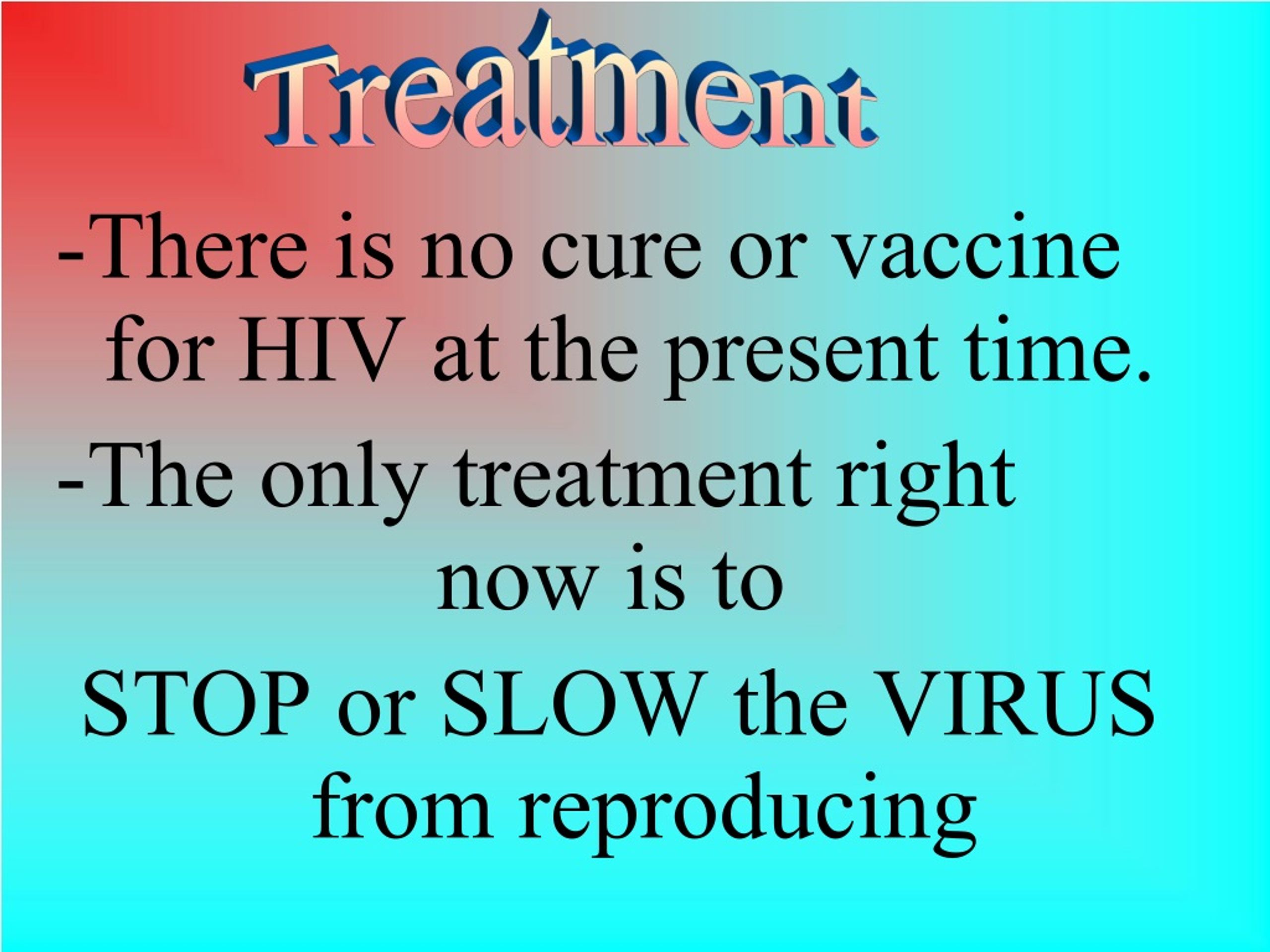 Treatment

-There is no cure or vaccine for HIV at the present time.

-The only treatment right now is to STOP or SLOW the VIRUS from reproducing